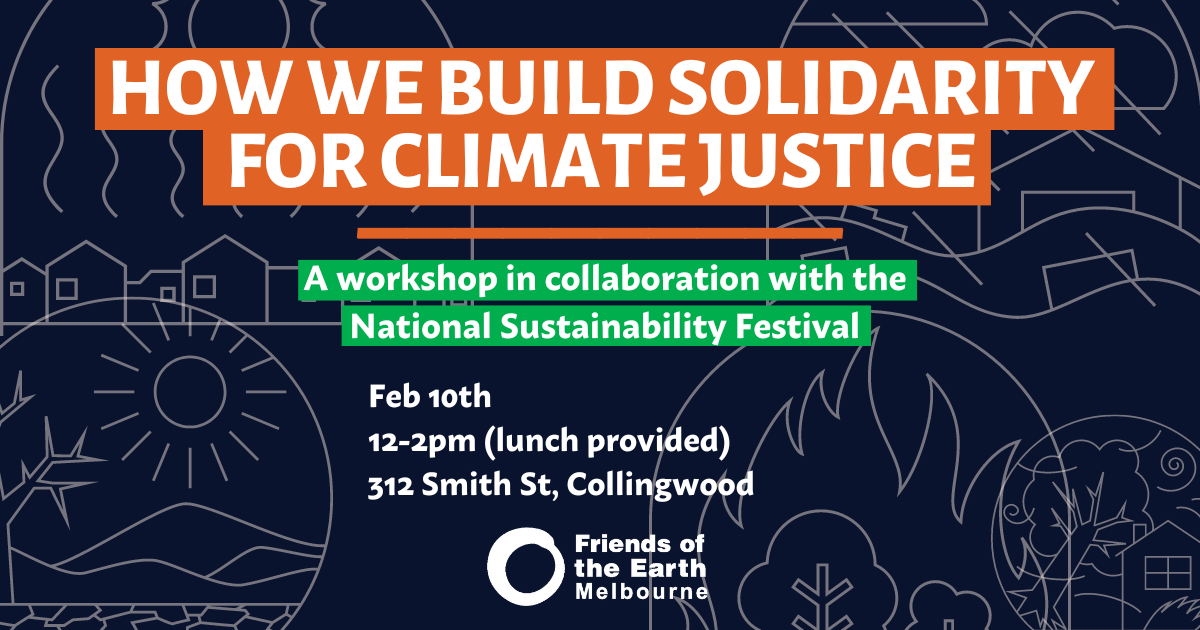 HOW WE BUILD SOLIDARITY FOR CLIMATE JUSTICE

A workshop in collaboration with the National Sustainability Festival

Feb 10th
12-2pm (lunch provided)
312 Smith St, Collingwood

Friends of the Earth
Melbourne